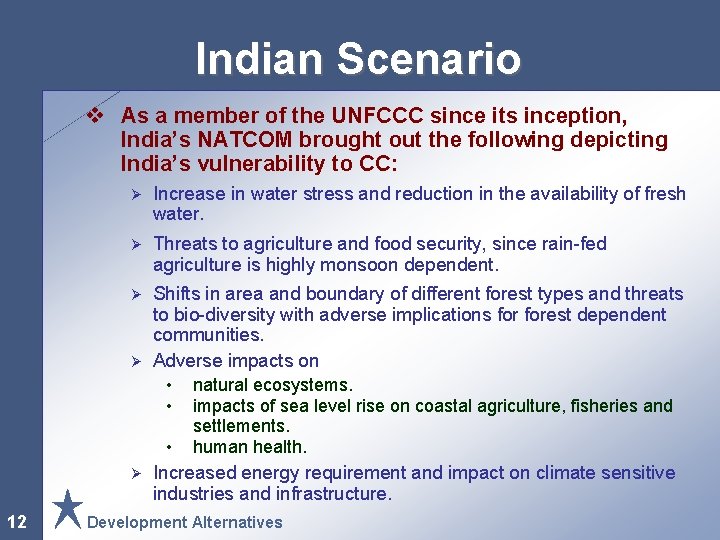 Indian Scenario

❖ As a member of the UNFCCC since its inception, India's NATCOM brought out the following depicting India's vulnerability to CC:

➢ Increase in water stress and reduction in the availability of fresh water.

➢ Threats to agriculture and food security, since rain-fed agriculture is highly monsoon dependent.

➢ Shifts in area and boundary of different forest types and threats to bio-diversity with adverse implications for forest dependent communities.

➢ Adverse impacts on
• natural ecosystems.
• impacts of sea level rise on coastal agriculture, fisheries and settlements.
• human health.

➢ Increased energy requirement and impact on climate sensitive industries and infrastructure.

12

Development Alternatives